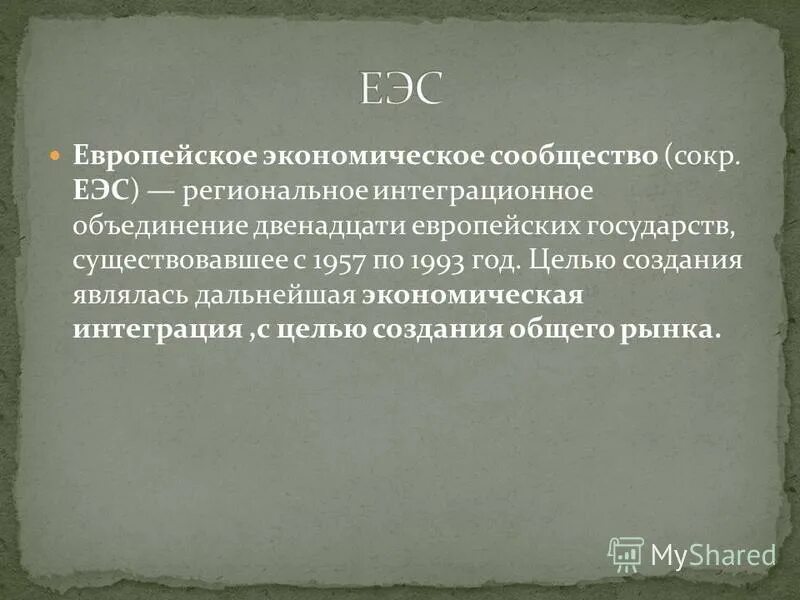 ЕЭС

Европейское экономическое сообщество (сокр. ЕЭС) — региональное интеграционное объединение двенадцати европейских государств, существовавшее с 1957 по 1993 год. Целью создания являлась дальнейшая экономическая интеграция ,с целью создания общего рынка.

MyShared